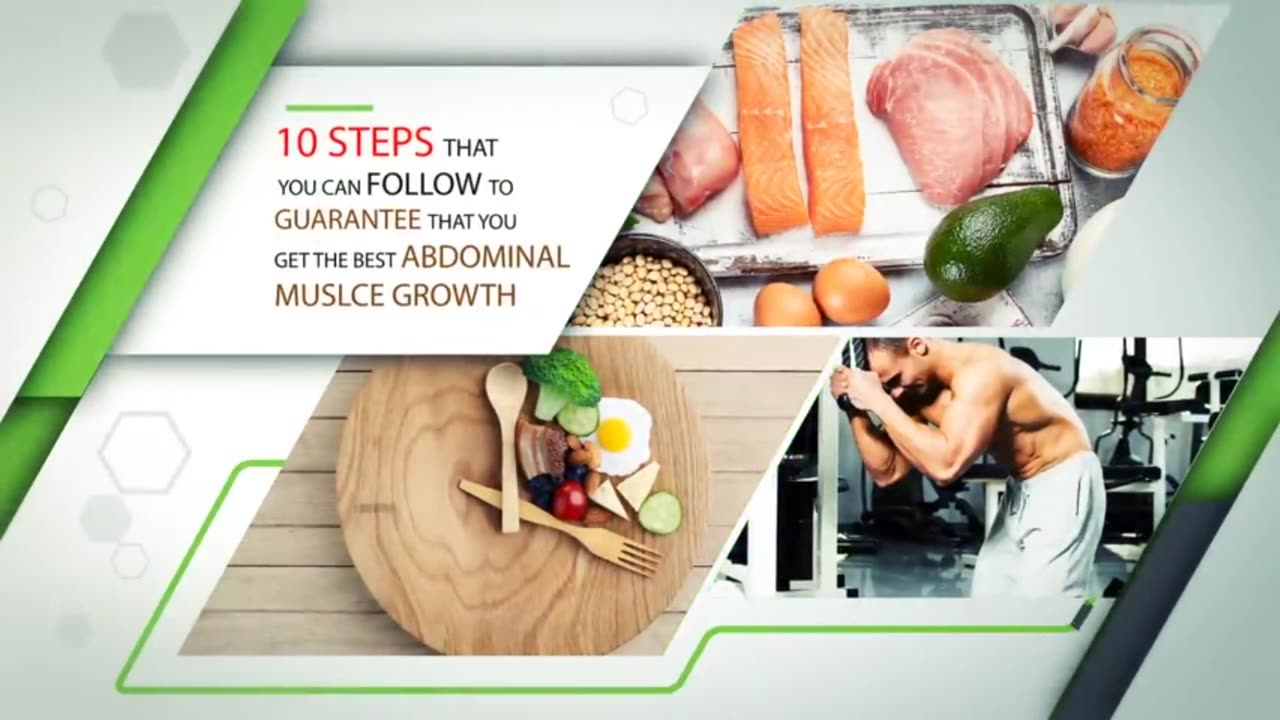 10 STEPS THAT YOU CAN FOLLOW TO GUARANTEE THAT YOU GET THE BEST ABDOMINAL MUSLCE GROWTH